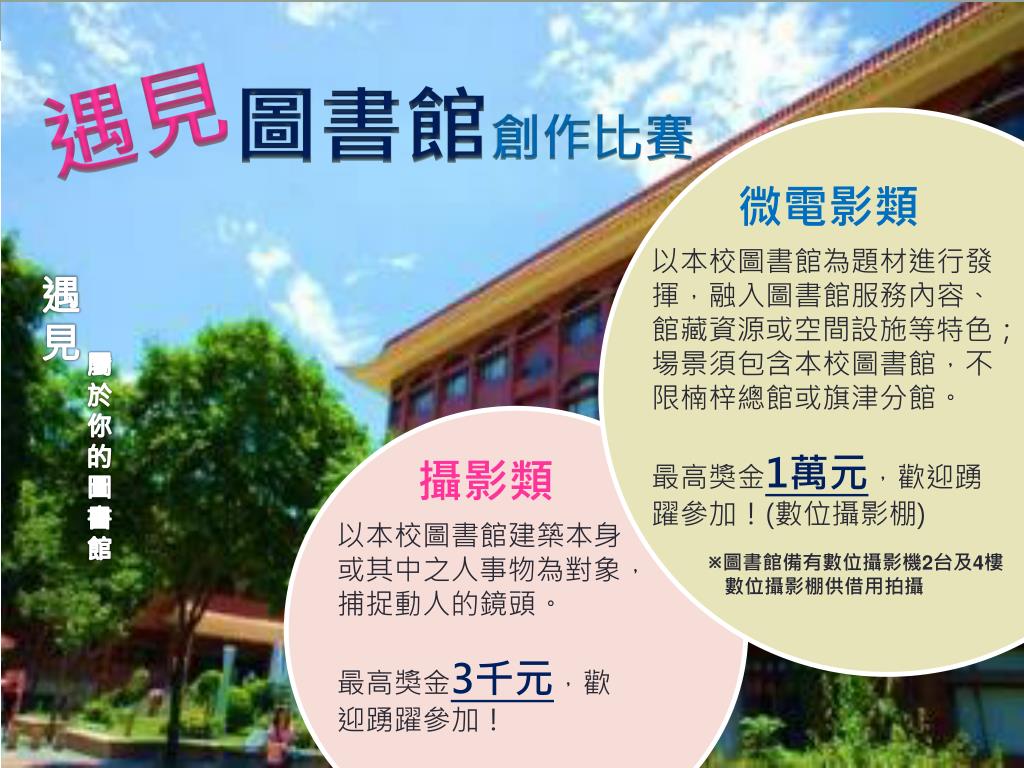 遇見圖書館創作比賽

遇見屬於你的圖書館

微電影類

以本校圖書館為題材進行發揮，融入圖書館服務內容、館藏資源或空間設施等特色；場景須包含本校圖書館，不限楠梓總館或旗津分館。

最高獎金1萬元，歡迎踴躍參加！(數位攝影棚)

※圖書館備有數位攝影機2台及4樓數位攝影棚供借用拍攝

攝影類

以本校圖書館建築本身或其中之人事物為對象，捕捉動人的鏡頭。

最高獎金3千元，歡迎踴躍參加！